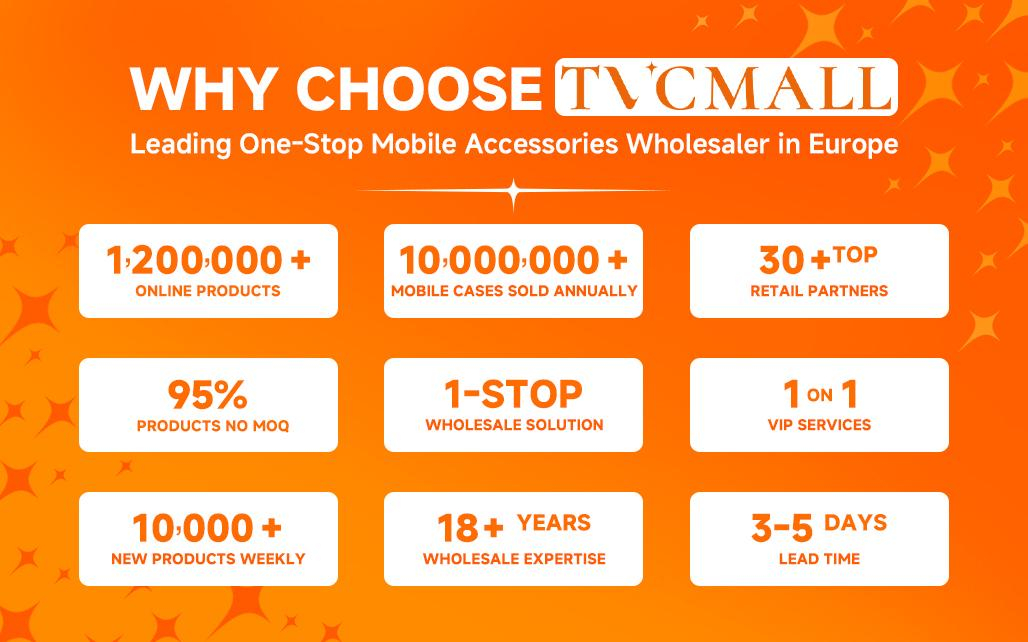 WHY CHOOSE TVCMALL

Leading One-Stop Mobile Accessories Wholesaler in Europe

1,200,000 +
ONLINE PRODUCTS

10,000,000 +
MOBILE CASES SOLD ANNUALLY

30 + TOP
RETAIL PARTNERS

95%
PRODUCTS NO MOQ

1-STOP
WHOLESALE SOLUTION

1 ON 1
VIP SERVICES

10,000 +
NEW PRODUCTS WEEKLY

18 + YEARS
WHOLESALE EXPERTISE

3-5 DAYS
LEAD TIME